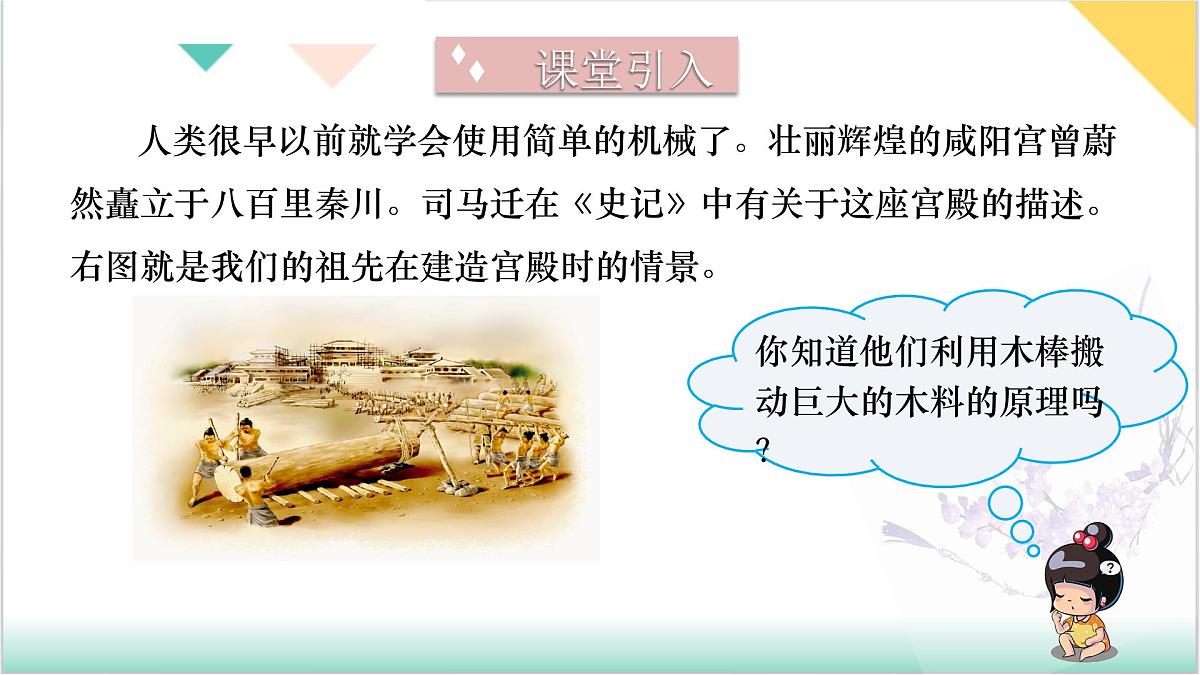 课堂引入

人类很早以前就学会使用简单的机械了。壮丽辉煌的咸阳宫曾蔚然矗立于八百里秦川。司马迁在《史记》中有关于这座宫殿的描述。右图就是我们的祖先在建造宫殿时的情景。

你知道他们利用木棒搬动巨大的木料的原理吗？

?